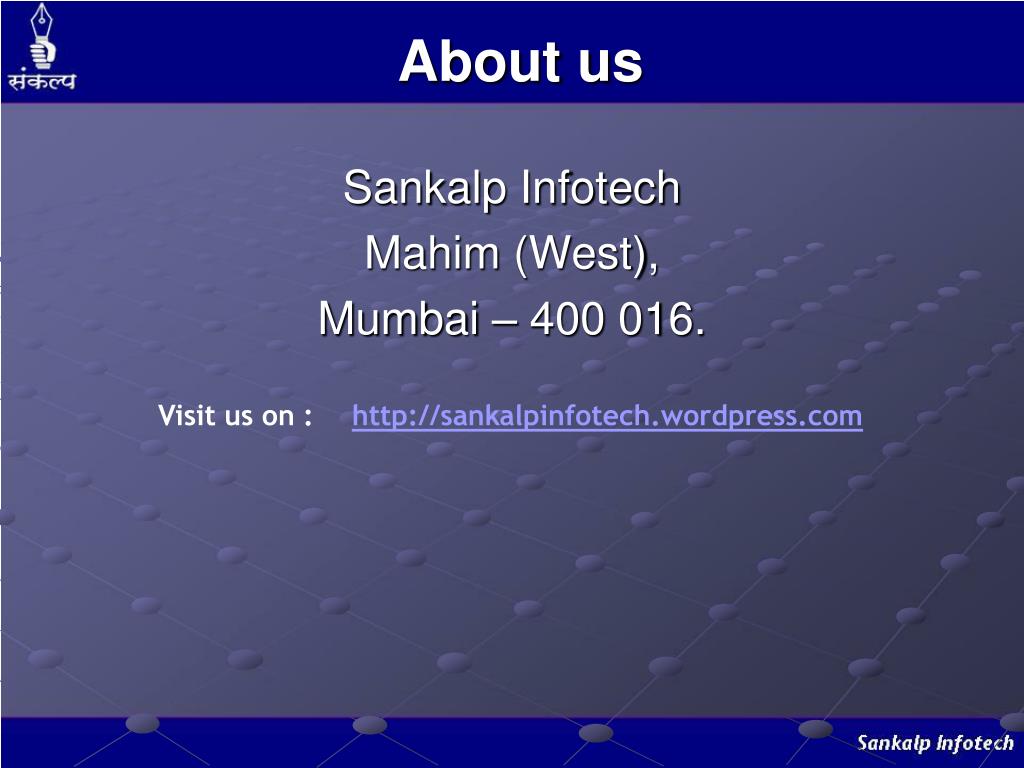 संकल्प

About us

Sankalp Infotech
Mahim (West),
Mumbai – 400 016.

Visit us on : http://sankalpinfotech.wordpress.com

Sankalp Infotech